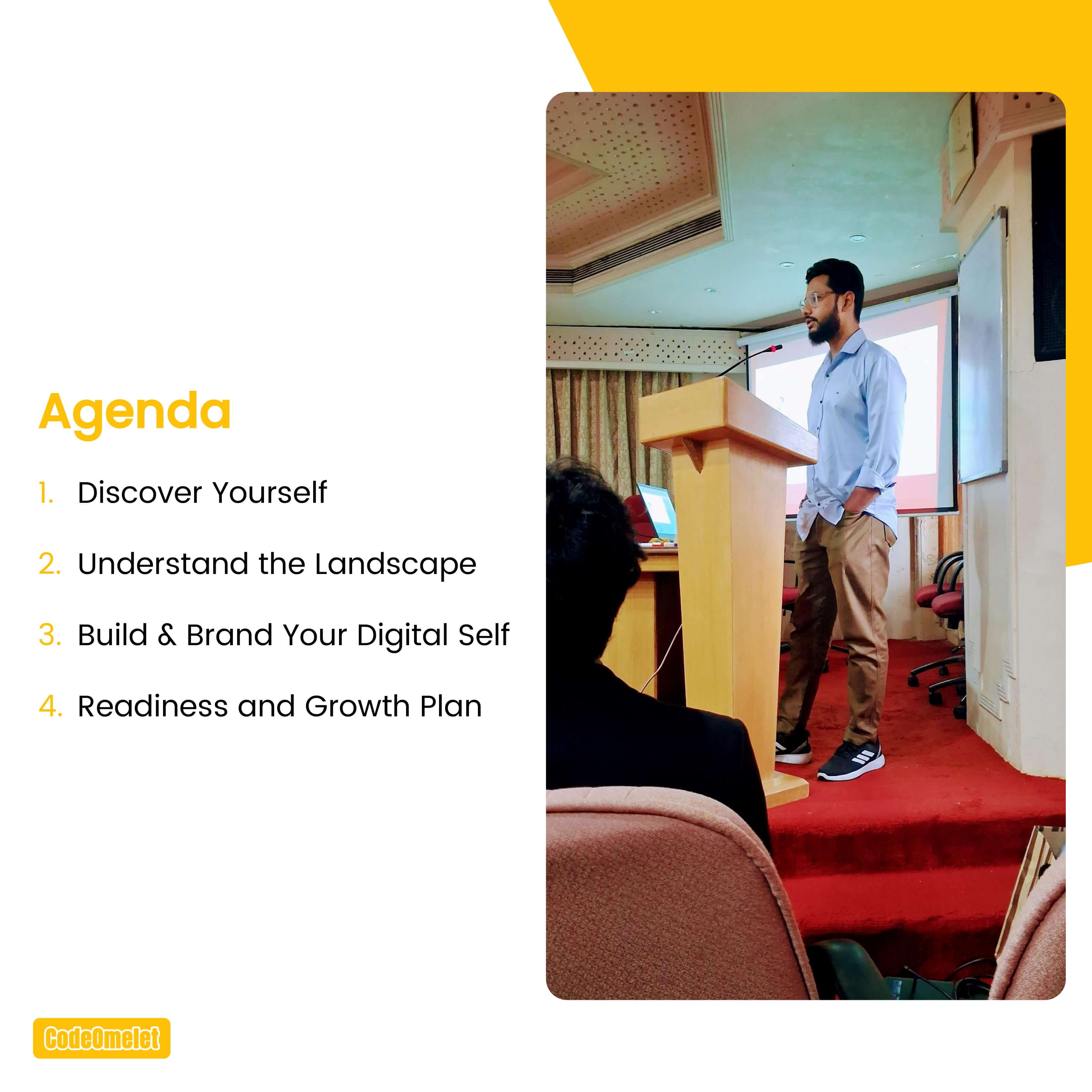 Agenda

1. Discover Yourself

2. Understand the Landscape

3. Build & Brand Your Digital Self

4. Readiness and Growth Plan

CodeOmelet